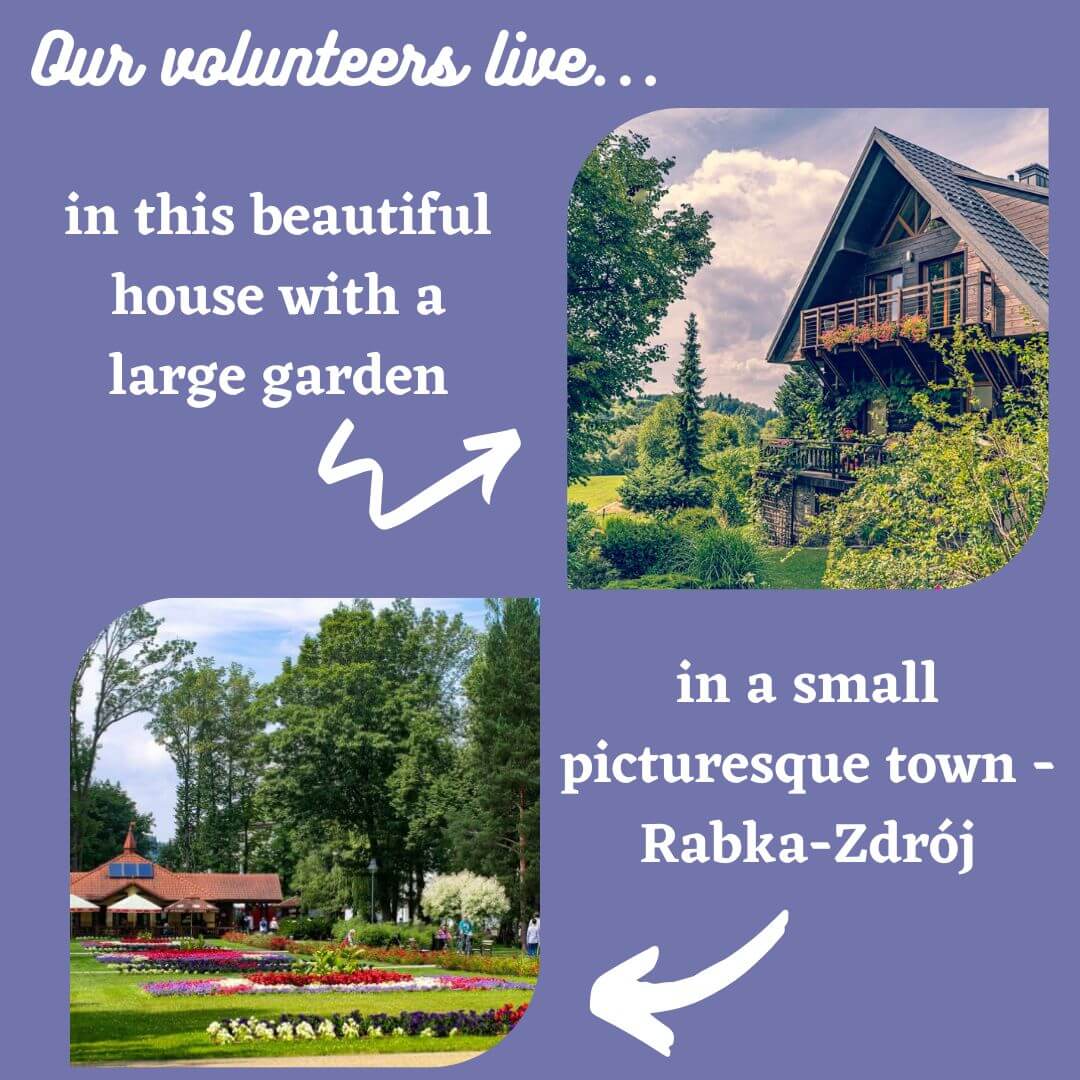 Our volunteers live...

in this beautiful house with a large garden

in a small picturesque town - Rabka-Zdrój